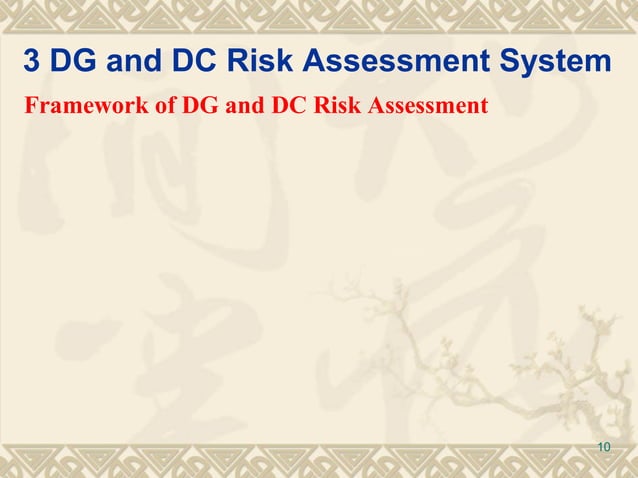 3 DG and DC Risk Assessment System

Framework of DG and DC Risk Assessment

10